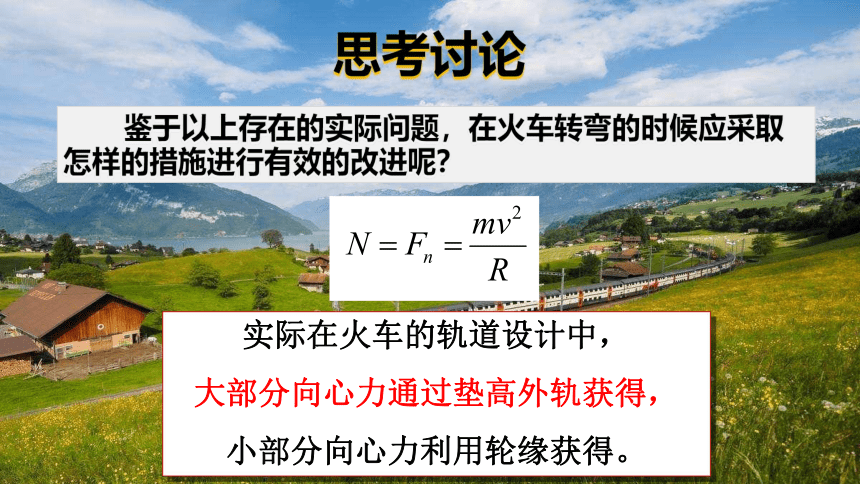 思考讨论

鉴于以上存在的实际问题，在火车转弯的时候应采取怎样的措施进行有效的改进呢？

$N = F_n = \frac{mv^2}{R}$

实际在火车的轨道设计中，

大部分向心力通过垫高外轨获得，

小部分向心力利用轮缘获得。